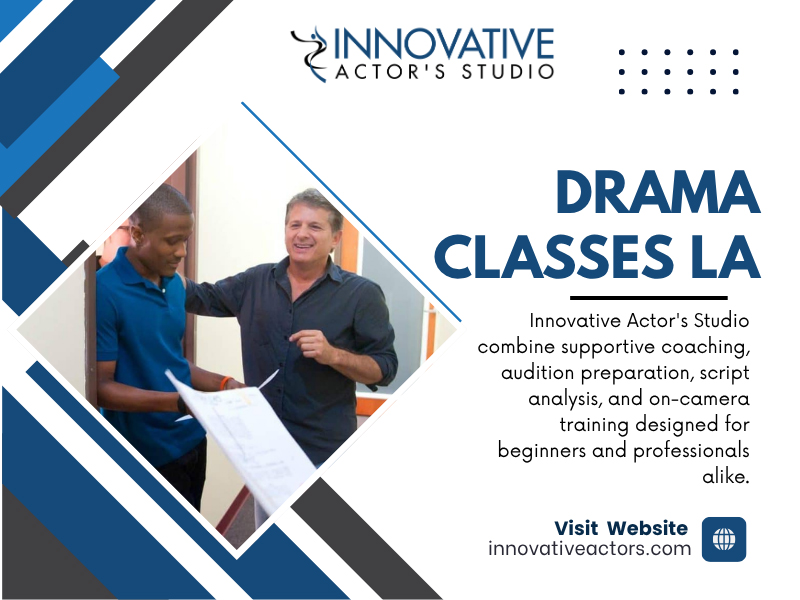 INNOVATIVE
ACTOR'S STUDIO

DRAMA CLASSES LA

Innovative Actor's Studio combine supportive coaching, audition preparation, script analysis, and on-camera training designed for beginners and professionals alike.

Visit Website
innovativeactors.com